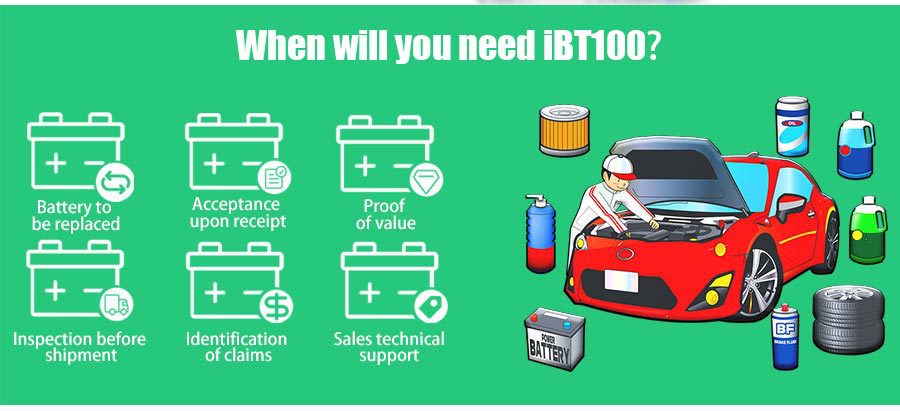 When will you need iBT100?

Battery to be replaced

Acceptance upon receipt

Proof of value

Inspection before shipment

Identification of claims

Sales technical support

OIL

POWER BATTERY

BF BRAKE FLUID